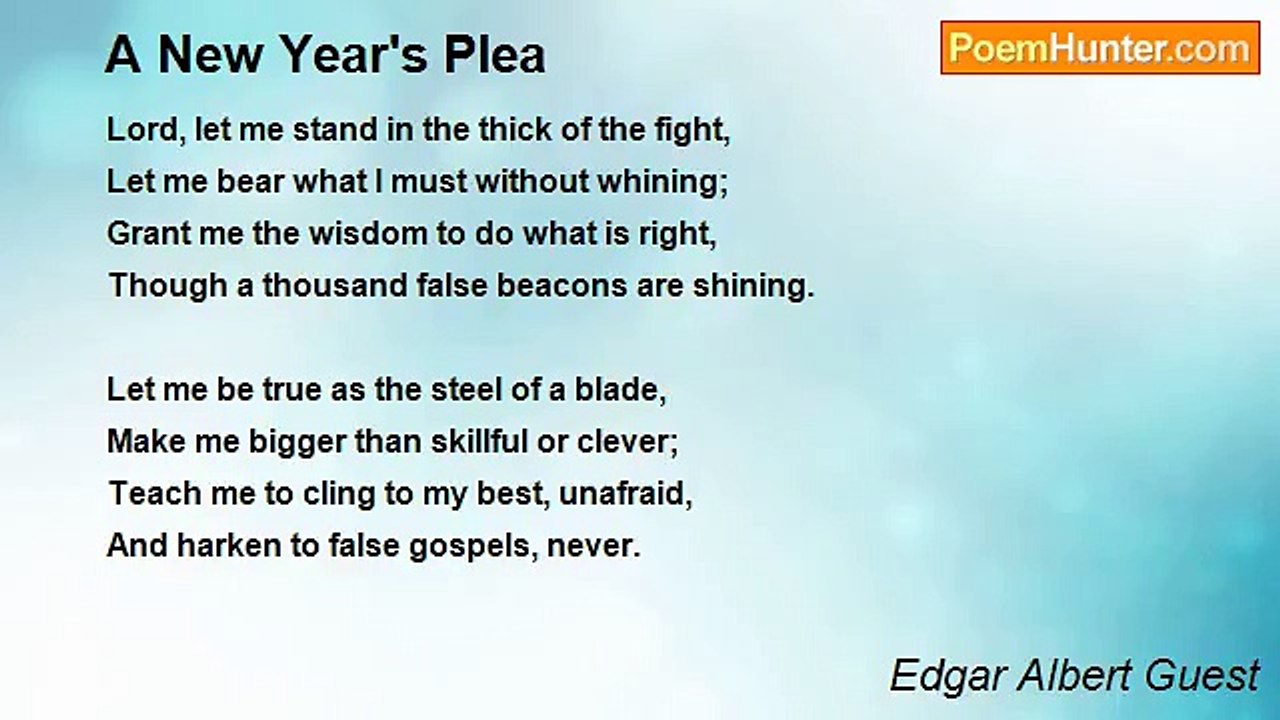 A New Year's Plea

PoemHunter.com

Lord, let me stand in the thick of the fight,
Let me bear what I must without whining;
Grant me the wisdom to do what is right,
Though a thousand false beacons are shining.

Let me be true as the steel of a blade,
Make me bigger than skillful or clever;
Teach me to cling to my best, unafraid,
And harken to false gospels, never.

Edgar Albert Guest